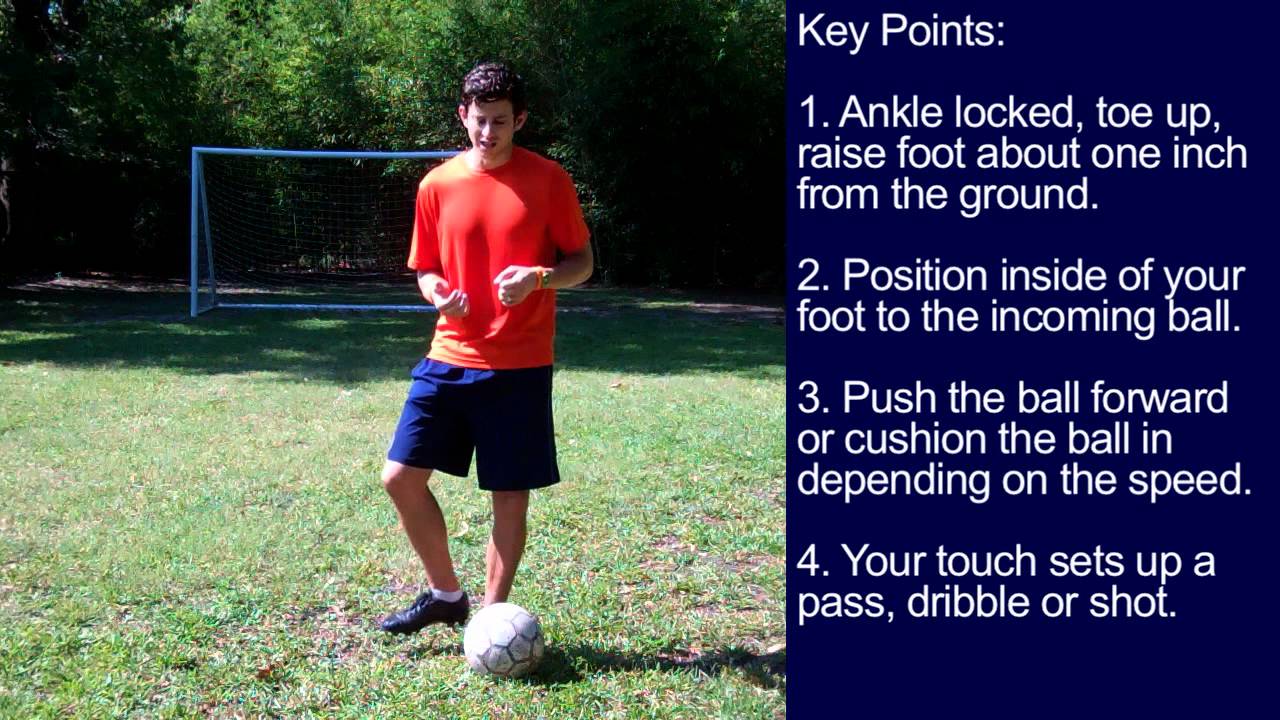 Key Points:

1. Ankle locked, toe up, raise foot about one inch from the ground.

2. Position inside of your foot to the incoming ball.

3. Push the ball forward or cushion the ball in depending on the speed.

4. Your touch sets up a pass, dribble or shot.